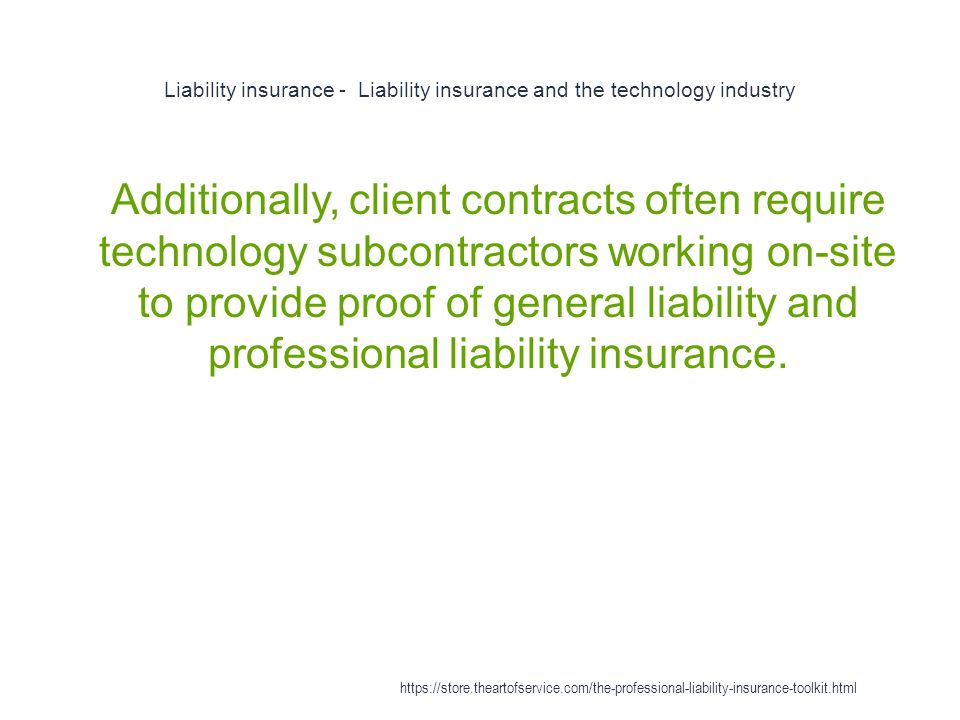 Liability insurance -  Liability insurance and the technology industry

Additionally, client contracts often require technology subcontractors working on-site to provide proof of general liability and professional liability insurance.

https://store.theartofservice.com/the-professional-liability-insurance-toolkit.html